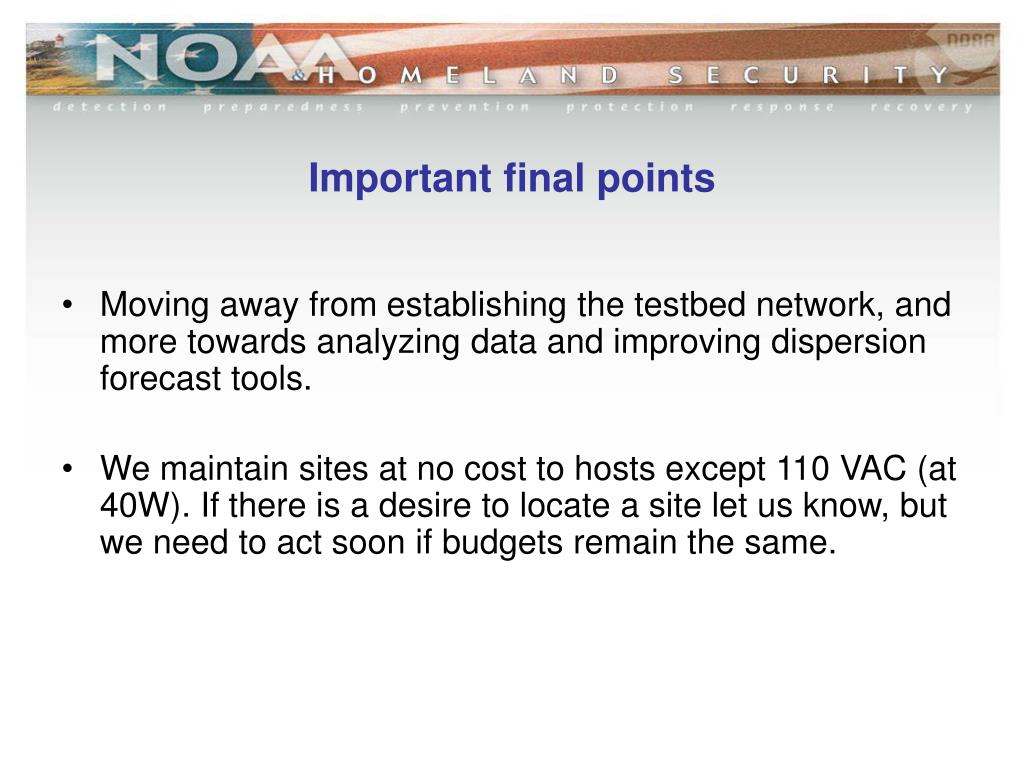 NOAA & HOMELAND SECURITY

NOAA

detection preparedness prevention protection response recovery

Important final points

• Moving away from establishing the testbed network, and more towards analyzing data and improving dispersion forecast tools.

• We maintain sites at no cost to hosts except 110 VAC (at 40W). If there is a desire to locate a site let us know, but we need to act soon if budgets remain the same.